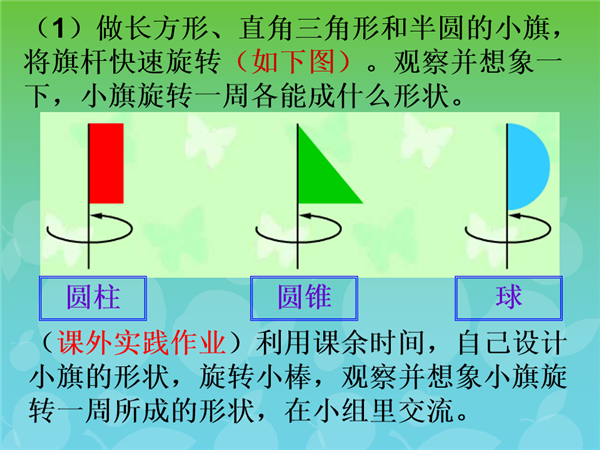 （1）做长方形、直角三角形和半圆的小旗，将旗杆快速旋转（如下图）。观察并想象一下，小旗旋转一周各能成什么形状。

圆柱

圆锥

球

（课外实践作业）利用课余时间，自己设计小旗的形状，旋转小棒，观察并想象小旗旋转一周所成的形状，在小组里交流。